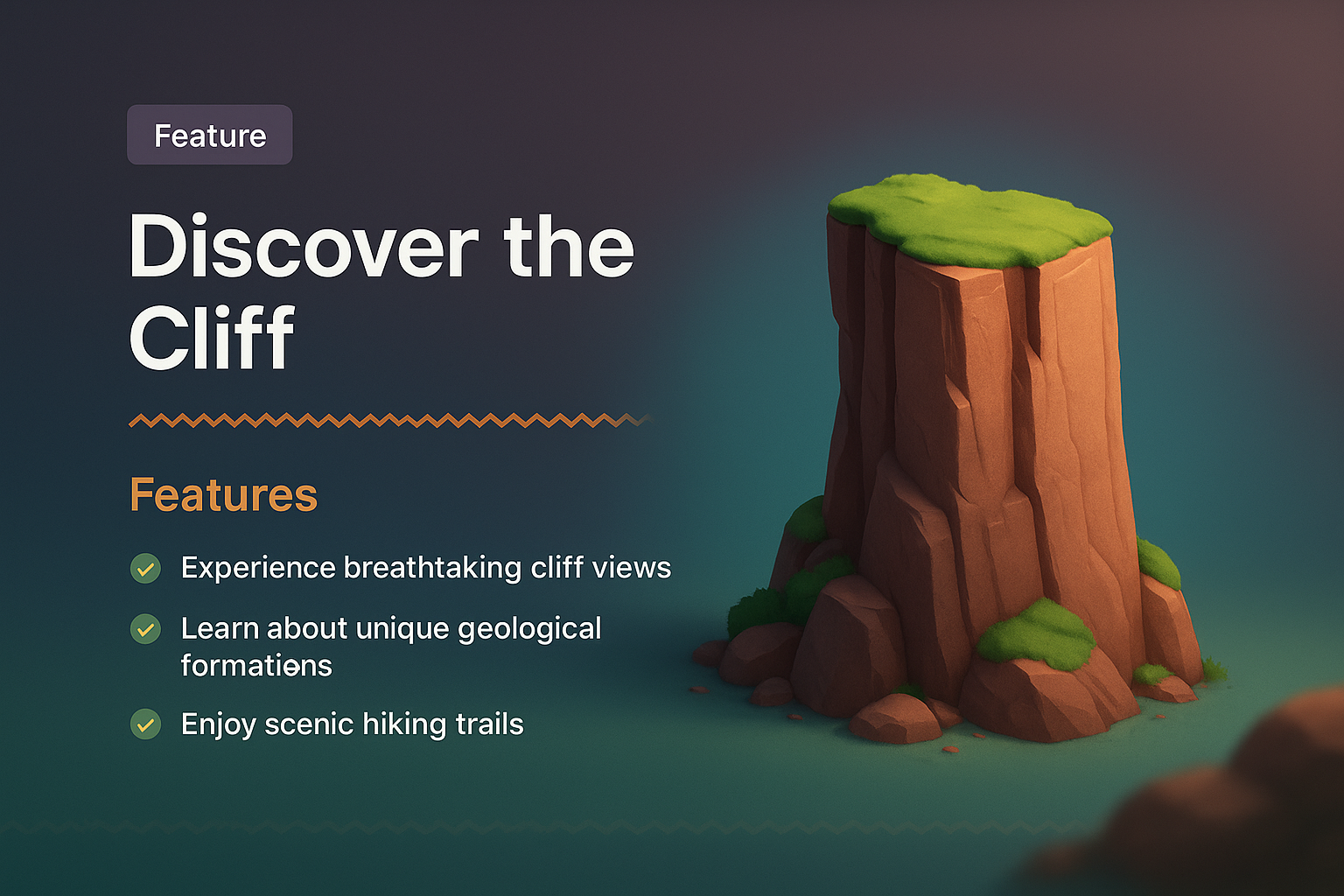 Feature

Discover the Cliff

Features

Experience breathtaking cliff views

Learn about unique geological formations

Enjoy scenic hiking trails